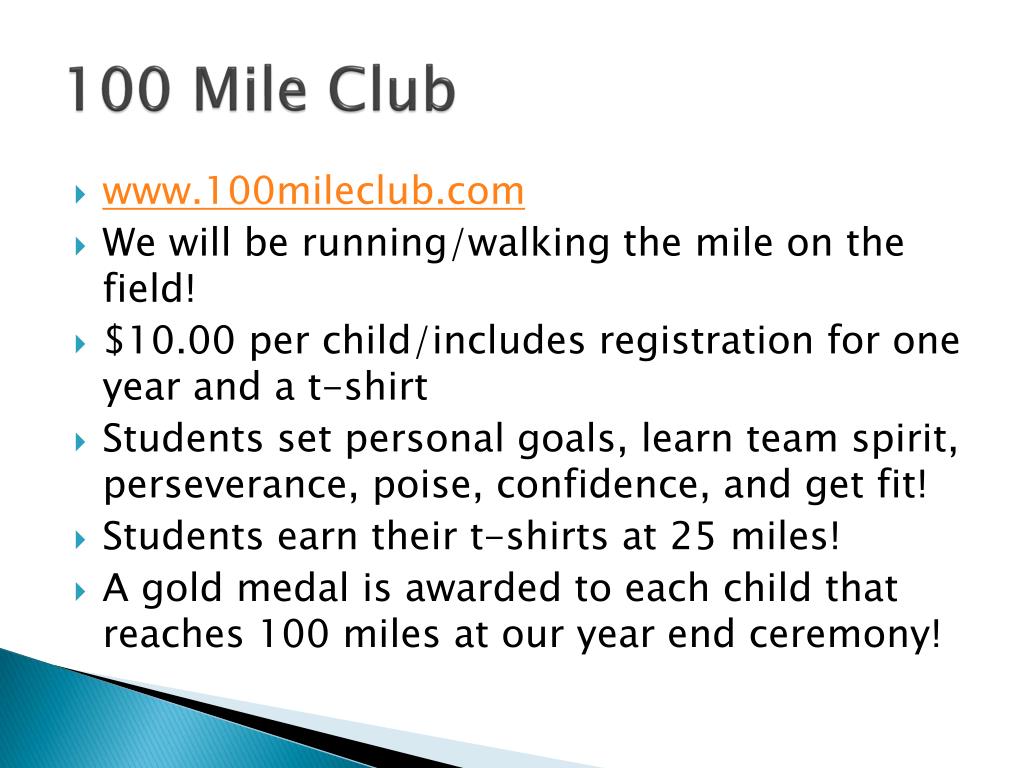 100 Mile Club

www.100mileclub.com

We will be running/walking the mile on the field!

\$10.00 per child/includes registration for one year and a t-shirt

Students set personal goals, learn team spirit, perseverance, poise, confidence, and get fit!

Students earn their t-shirts at 25 miles!

A gold medal is awarded to each child that reaches 100 miles at our year end ceremony!